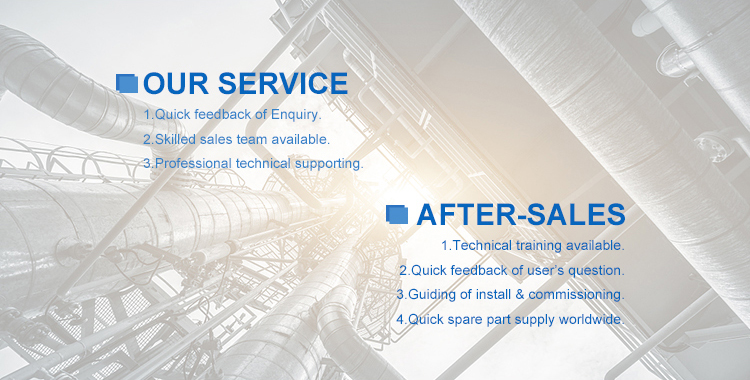 OUR SERVICE

1.Quick feedback of Enquiry.

2.Skilled sales team available.

3.Professional technical supporting.

AFTER-SALES

1.Technical training available.

2.Quick feedback of user's question.

3.Guiding of install & commissioning.

4.Quick spare part supply worldwide.